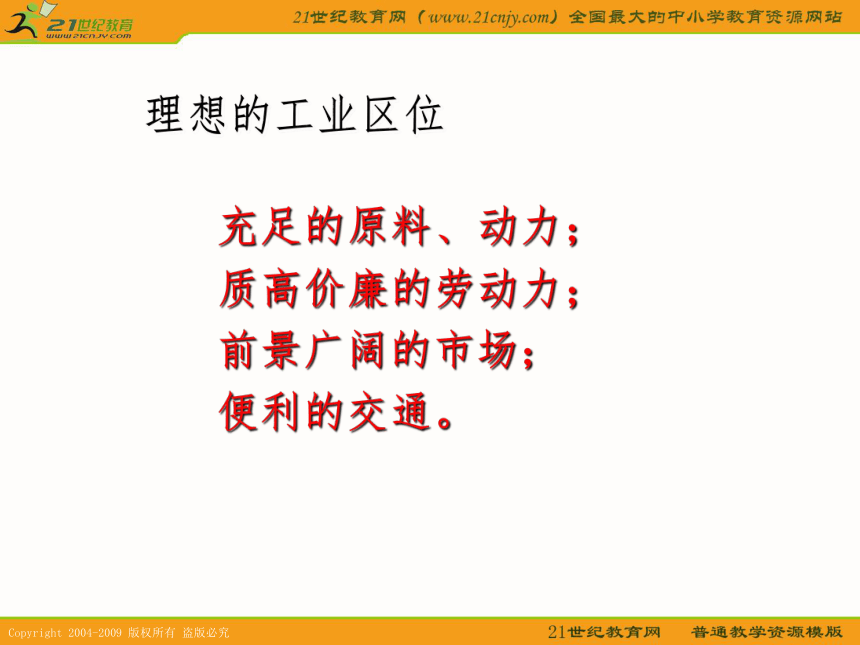 21世纪教育
www.21cnjy.com

21世纪教育网（www.21cnjy.com）全国最大的中小学教育资源网站

理想的工业区位

充足的原料、动力；
质高价廉的劳动力；
前景广阔的市场；
便利的交通。

Copyright 2004-2009 版权所有 盗版必究

21世纪教育网 普通教学资源模版